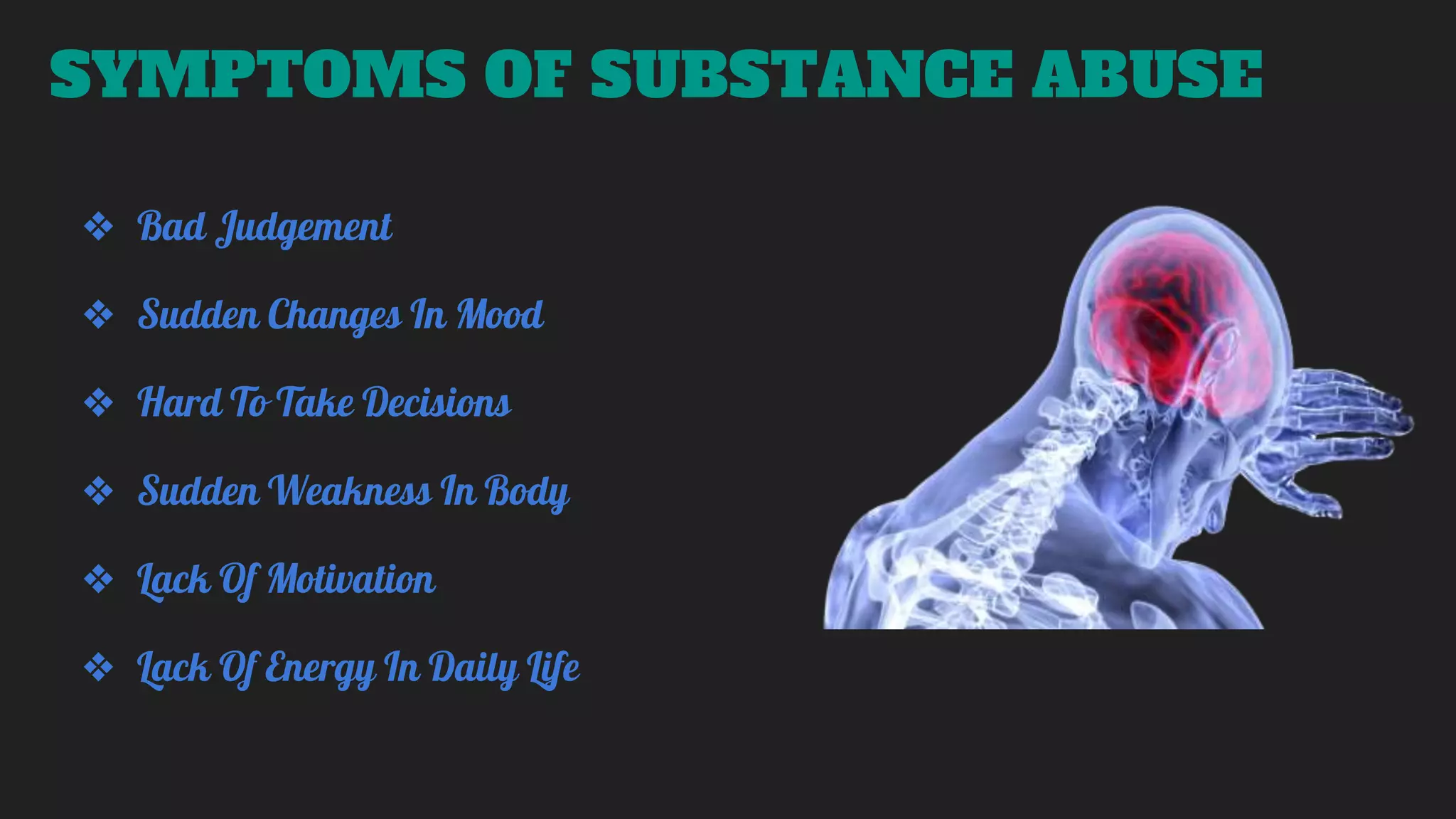 SYMPTOMS OF SUBSTANCE ABUSE

❖ Bad Judgement

❖ Sudden Changes In Mood

❖ Hard To Take Decisions

❖ Sudden Weakness In Body

❖ Lack Of Motivation

❖ Lack Of Energy In Daily Life